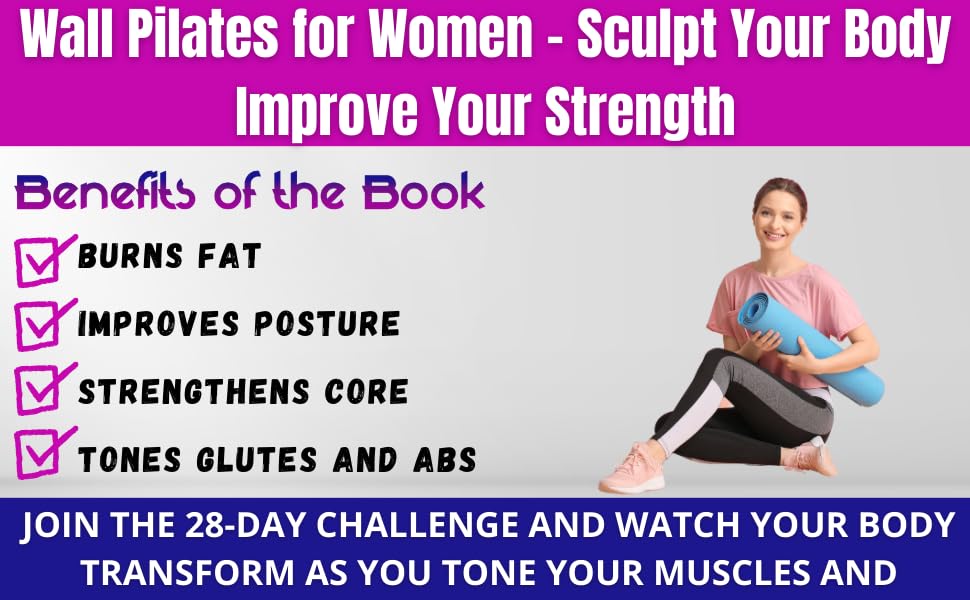 Wall Pilates for Women - Sculpt Your Body Improve Your Strength

Benefits of the Book

BURNS FAT

IMPROVES POSTURE

STRENGTHENS CORE

TONES GLUTES AND ABS

JOIN THE 28-DAY CHALLENGE AND WATCH YOUR BODY TRANSFORM AS YOU TONE YOUR MUSCLES AND